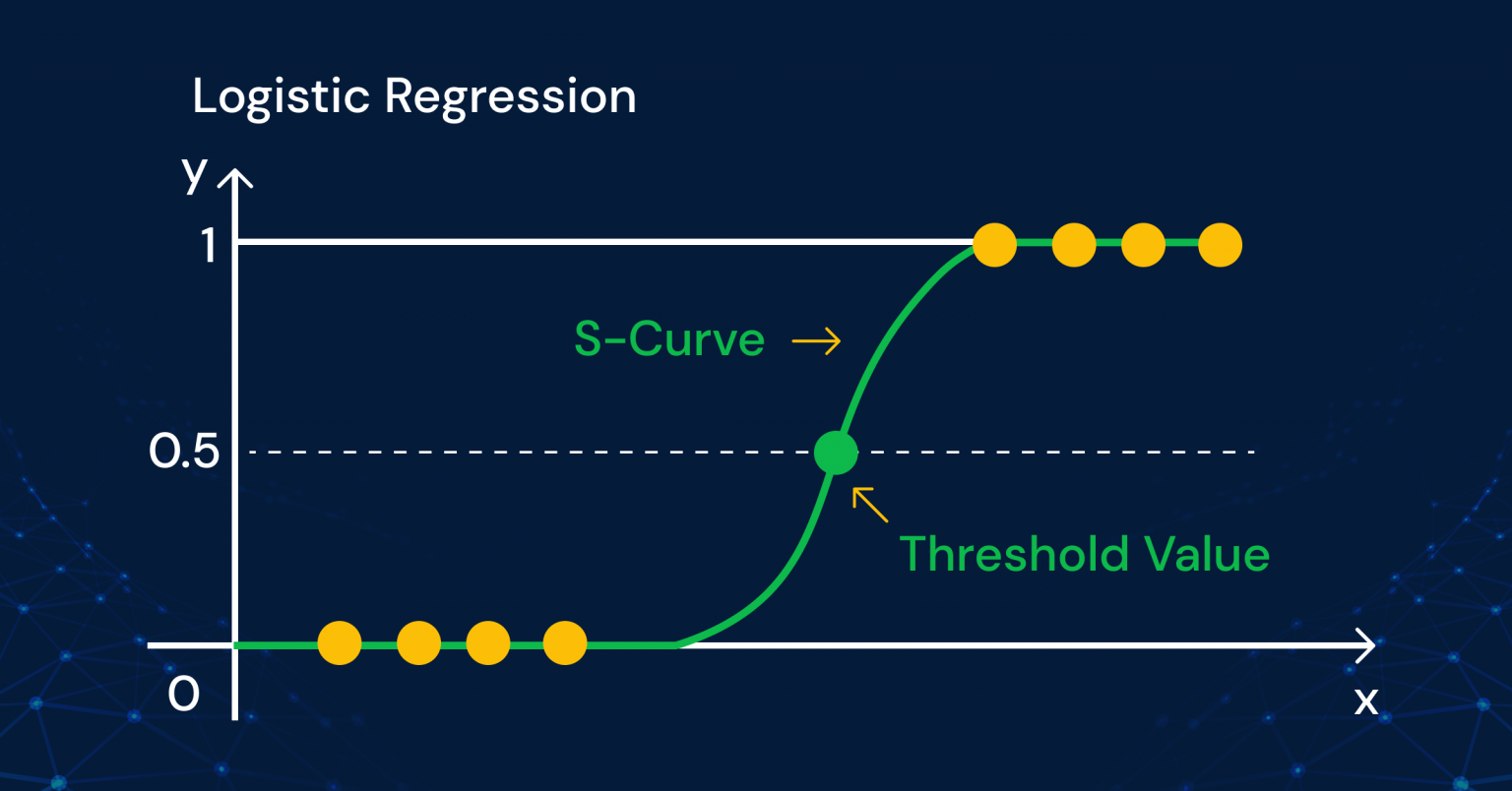 Logistic Regression

y

1

S-Curve →

0.5

Threshold Value

0

x